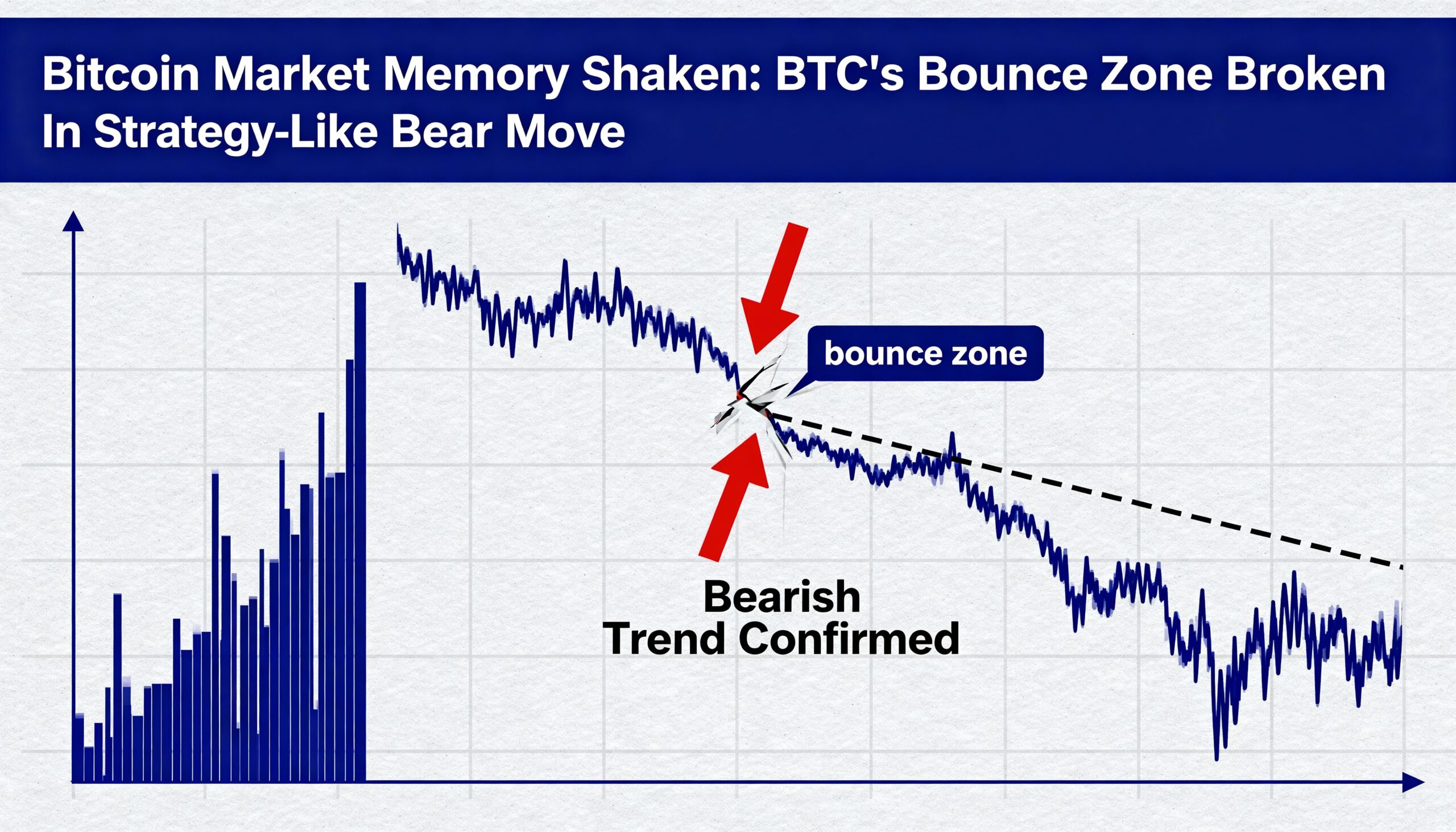 Bitcoin Market Memory Shaken: BTC's Bounce Zone Broken In Strategy-Like Bear Move

bounce zone

Bearish
Trend Confirmed